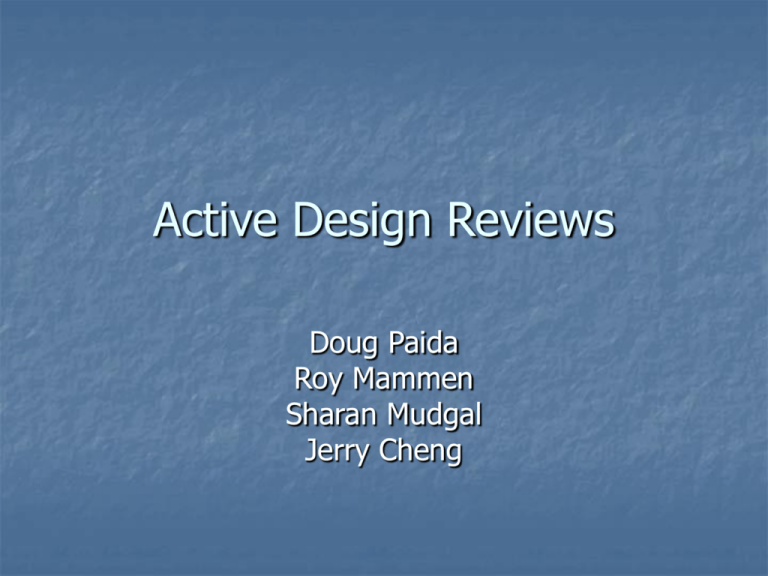 Active Design Reviews

Doug Paida
Roy Mammen
Sharan Mudgal
Jerry Cheng